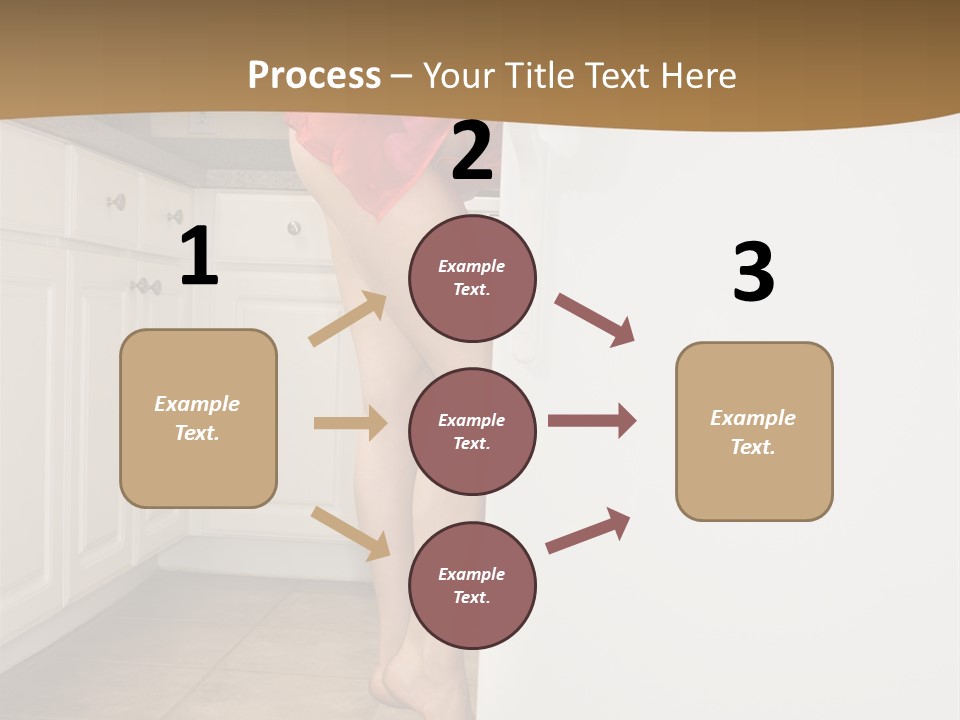 Process – Your Title Text Here

1

Example Text.

2

Example Text.

Example Text.

Example Text.

3

Example Text.